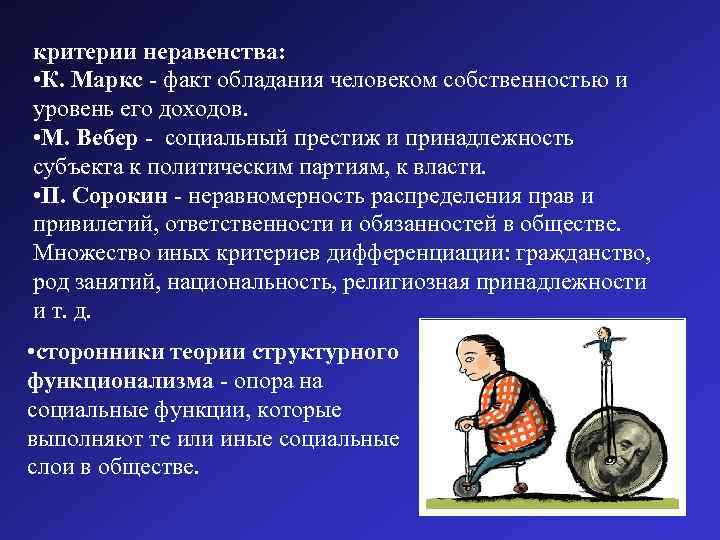 критерии неравенства:
•К. Маркс - факт обладания человеком собственностью и уровень его доходов.
•М. Вебер - социальный престиж и принадлежность субъекта к политическим партиям, к власти.
•П. Сорокин - неравномерность распределения прав и привилегий, ответственности и обязанностей в обществе.
Множество иных критериев дифференциации: гражданство, род занятий, национальность, религиозная принадлежности и т. д.

•сторонники теории структурного функционализма - опора на социальные функции, которые выполняют те или иные социальные слои в обществе.